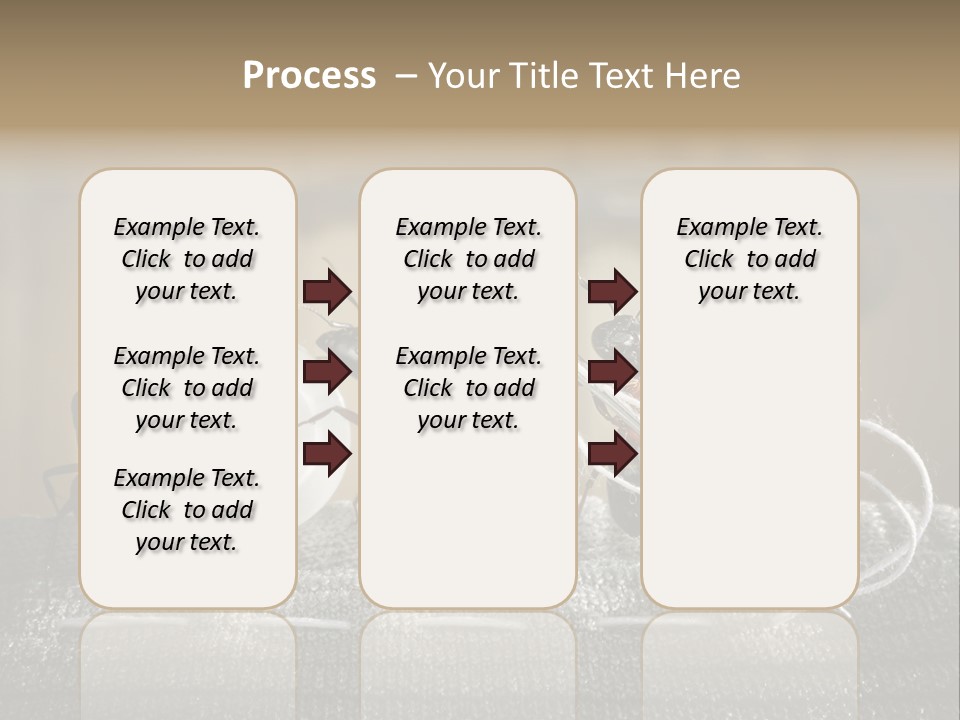 Process – Your Title Text Here

Example Text. Click to add your text.

Example Text. Click to add your text.

Example Text. Click to add your text.

Example Text. Click to add your text.

Example Text. Click to add your text.

Example Text. Click to add your text.